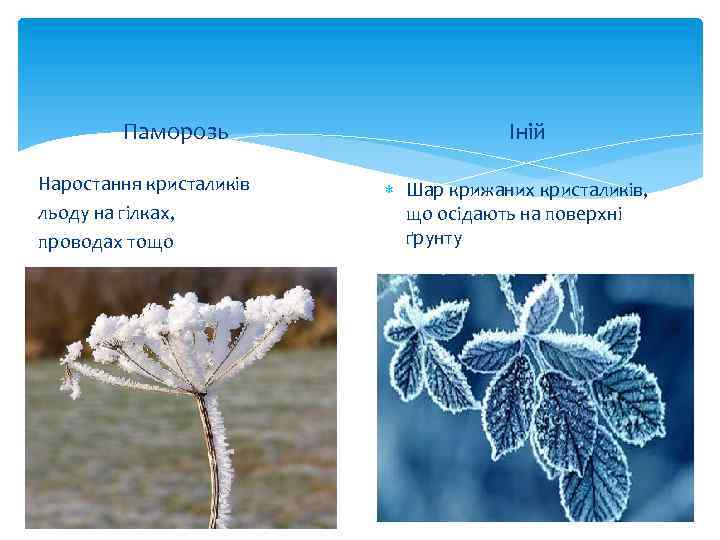 Паморозь

Наростання кристаликів льоду на гілках, проводах тощо

Іній

Шар крижаних кристаликів, що осідають на поверхні ґрунту